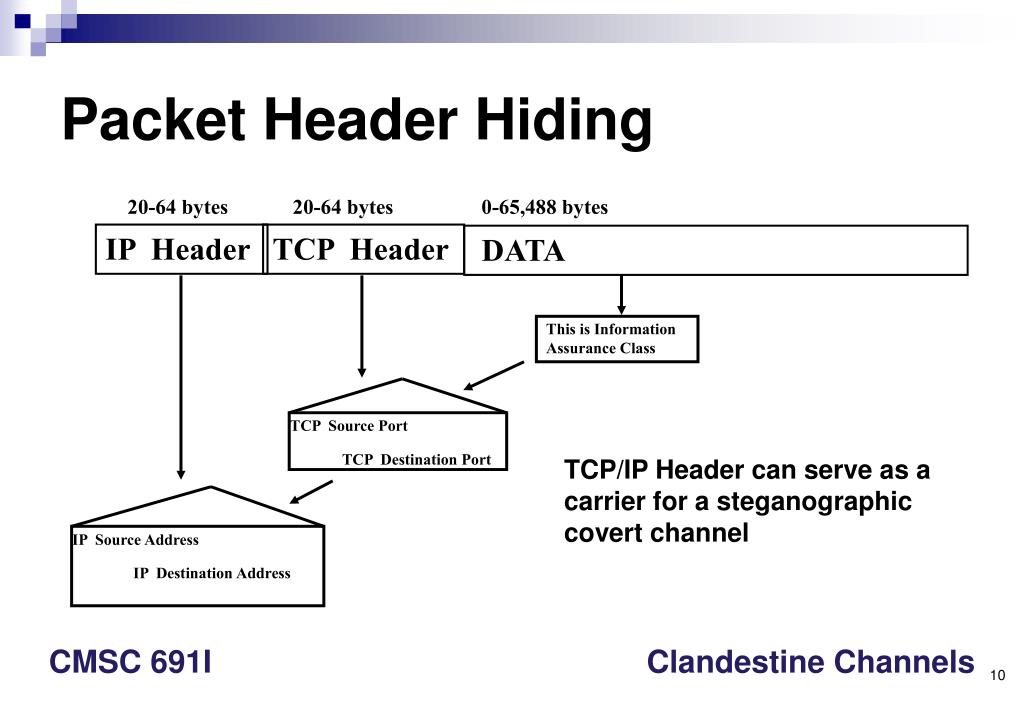 Packet Header Hiding

20-64 bytes

20-64 bytes

0-65,488 bytes

IP Header

TCP Header

DATA

This is Information Assurance Class

TCP Source Port

TCP Destination Port

IP Source Address

IP Destination Address

TCP/IP Header can serve as a carrier for a steganographic covert channel

CMSC 691I

Clandestine Channels

10